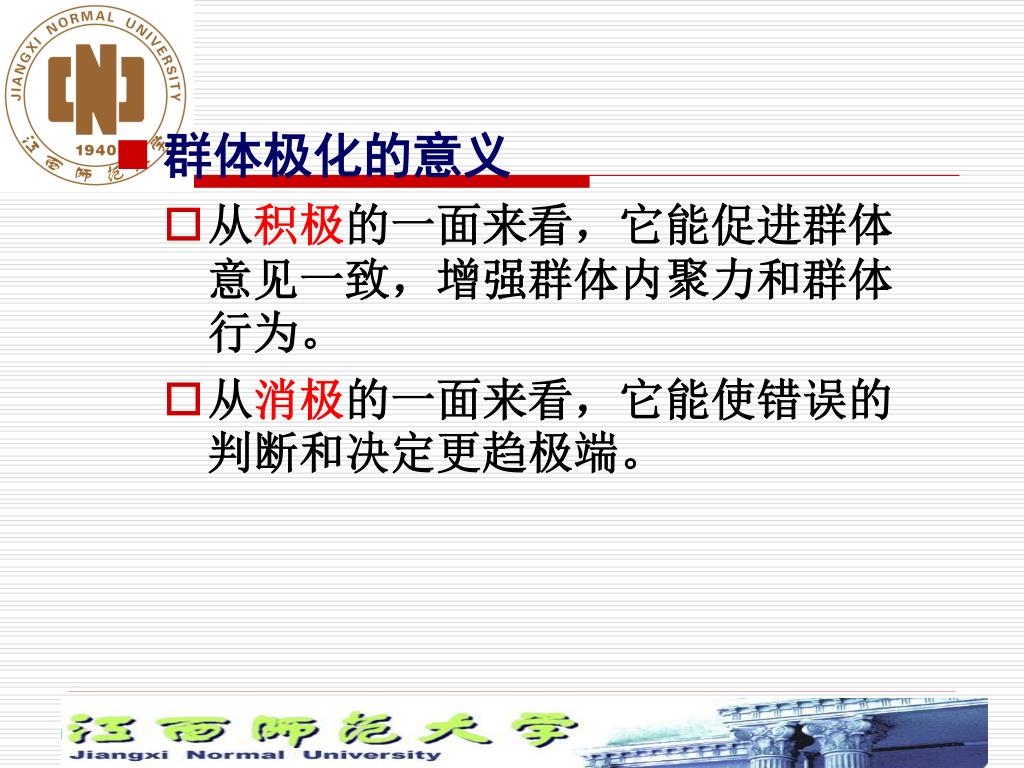 JIANGXI NORMAL UNIVERSITY
1940
江西师范大学

群体极化的意义

从积极的一面来看，它能促进群体意见一致，增强群体内聚力和群体行为。

从消极的一面来看，它能使错误的判断和决定更趋极端。

江西师范大学
Jiangxi Normal University